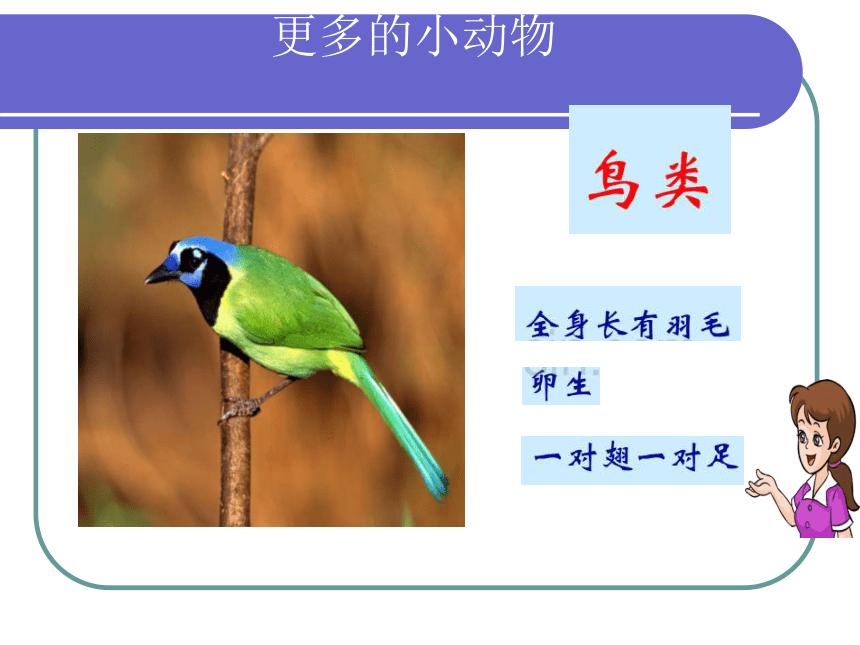 更多的小动物

鸟类

全身长有羽毛

卵生

一对翅一对足